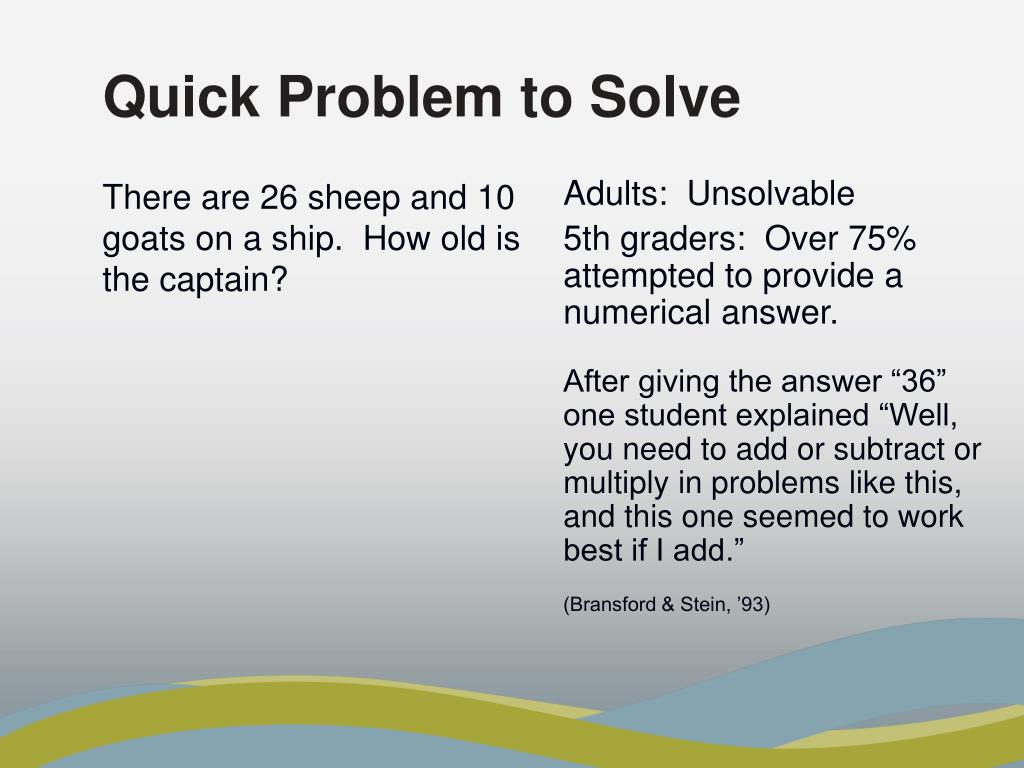 Quick Problem to Solve

There are 26 sheep and 10 goats on a ship. How old is the captain?

Adults: Unsolvable

5th graders: Over 75% attempted to provide a numerical answer.

After giving the answer “36” one student explained “Well, you need to add or subtract or multiply in problems like this, and this one seemed to work best if I add.”

(Bransford & Stein, ’93)